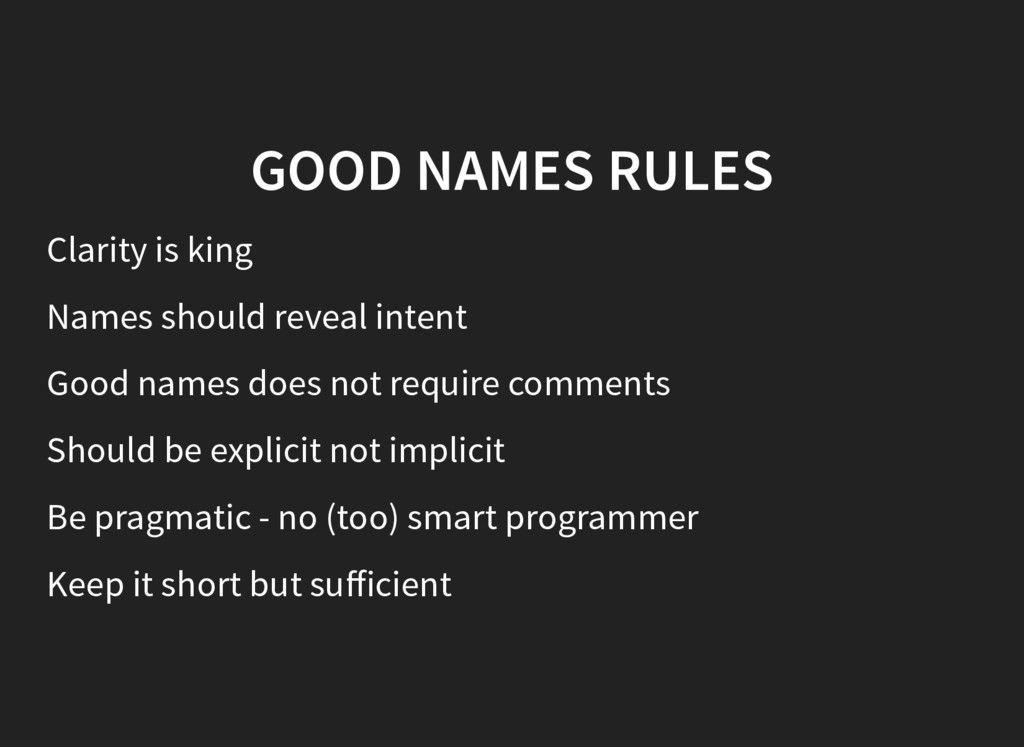 GOOD NAMES RULES

Clarity is king

Names should reveal intent

Good names does not require comments

Should be explicit not implicit

Be pragmatic - no (too) smart programmer

Keep it short but sufficient